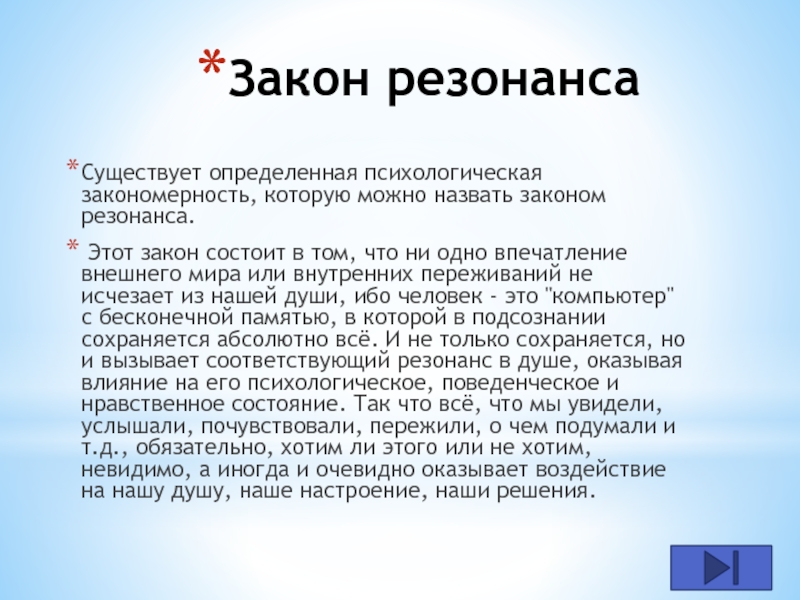 *Закон резонанса

*Существует определенная психологическая закономерность, которую можно назвать законом резонанса.

* Этот закон состоит в том, что ни одно впечатление внешнего мира или внутренних переживаний не исчезает из нашей души, ибо человек - это "компьютер" с бесконечной памятью, в которой в подсознании сохраняется абсолютно всё. И не только сохраняется, но и вызывает соответствующий резонанс в душе, оказывая влияние на его психологическое, поведенческое и нравственное состояние. Так что всё, что мы увидели, услышали, почувствовали, пережили, о чем подумали и т.д., обязательно, хотим ли этого или не хотим, невидимо, а иногда и очевидно оказывает воздействие на нашу душу, наше настроение, наши решения.